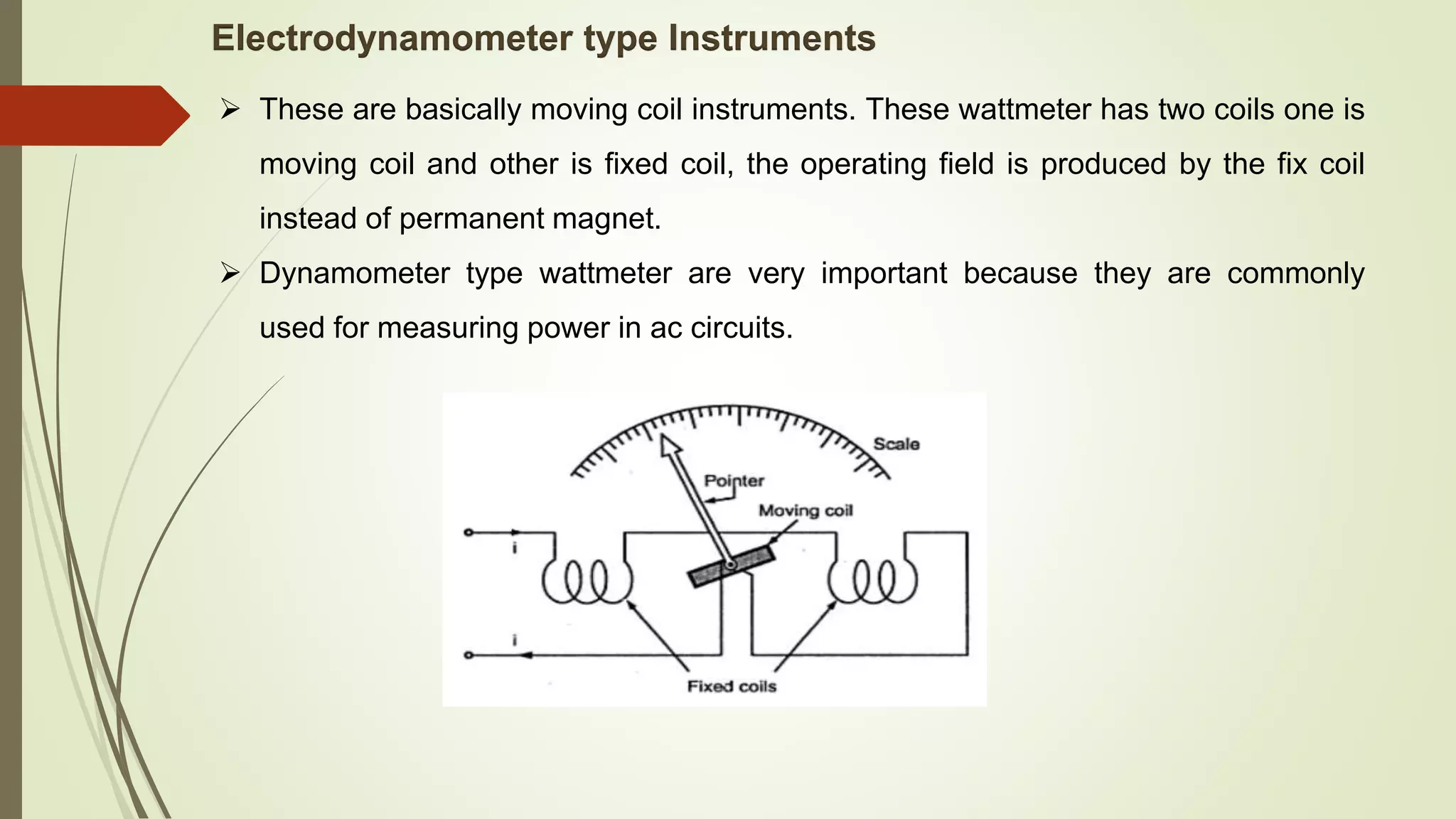 Electrodynamometer type Instruments

➢ These are basically moving coil instruments. These wattmeter has two coils one is moving coil and other is fixed coil, the operating field is produced by the fix coil instead of permanent magnet.

➢ Dynamometer type wattmeter are very important because they are commonly used for measuring power in ac circuits.

Scale
Pointer
Moving coil
i
i
Fixed coils